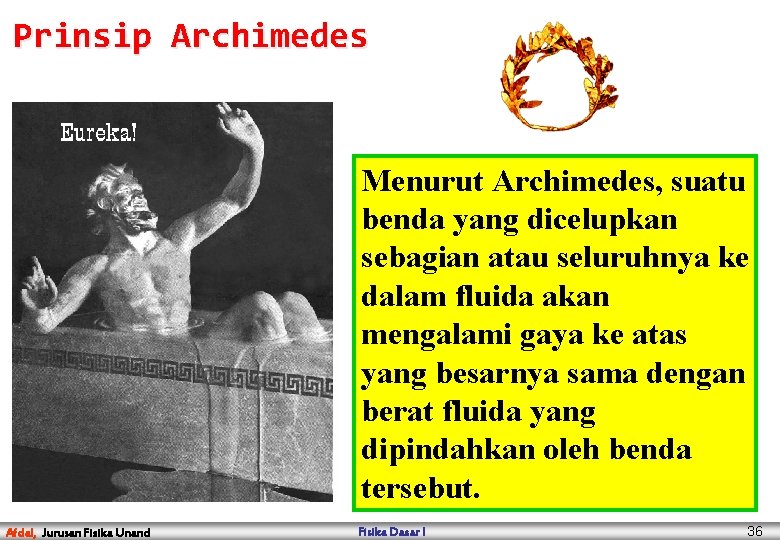 Prinsip Archimedes

Eureka!

Menurut Archimedes, suatu benda yang dicelupkan sebagian atau seluruhnya ke dalam fluida akan mengalami gaya ke atas yang besarnya sama dengan berat fluida yang dipindahkan oleh benda tersebut.

Afdal, Jurusan Fisika Unand

Fisika Dasar I

36